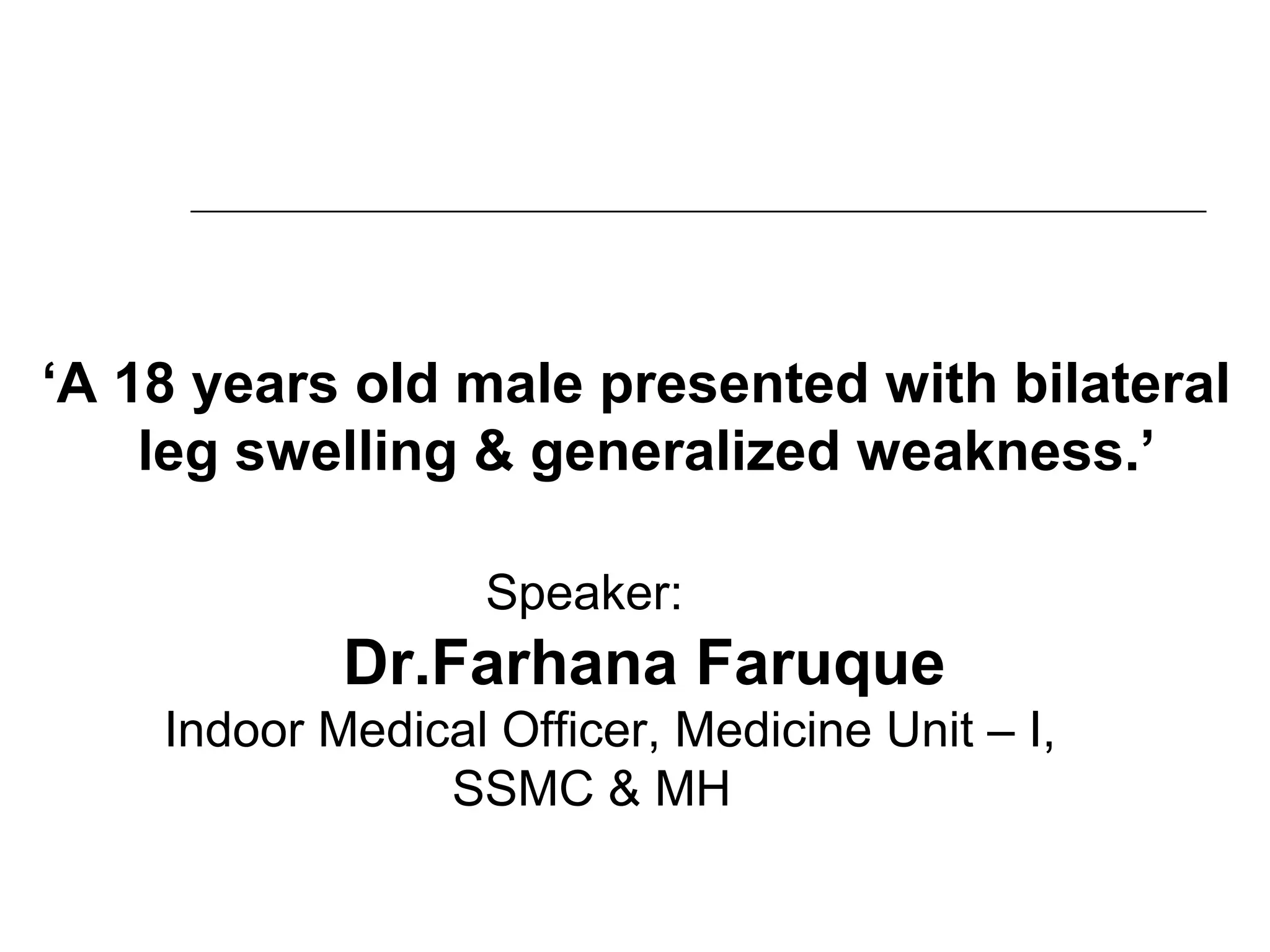 ‘A 18 years old male presented with bilateral leg swelling & generalized weakness.’

Speaker:
Dr.Farhana Faruque
Indoor Medical Officer, Medicine Unit – I,
SSMC & MH